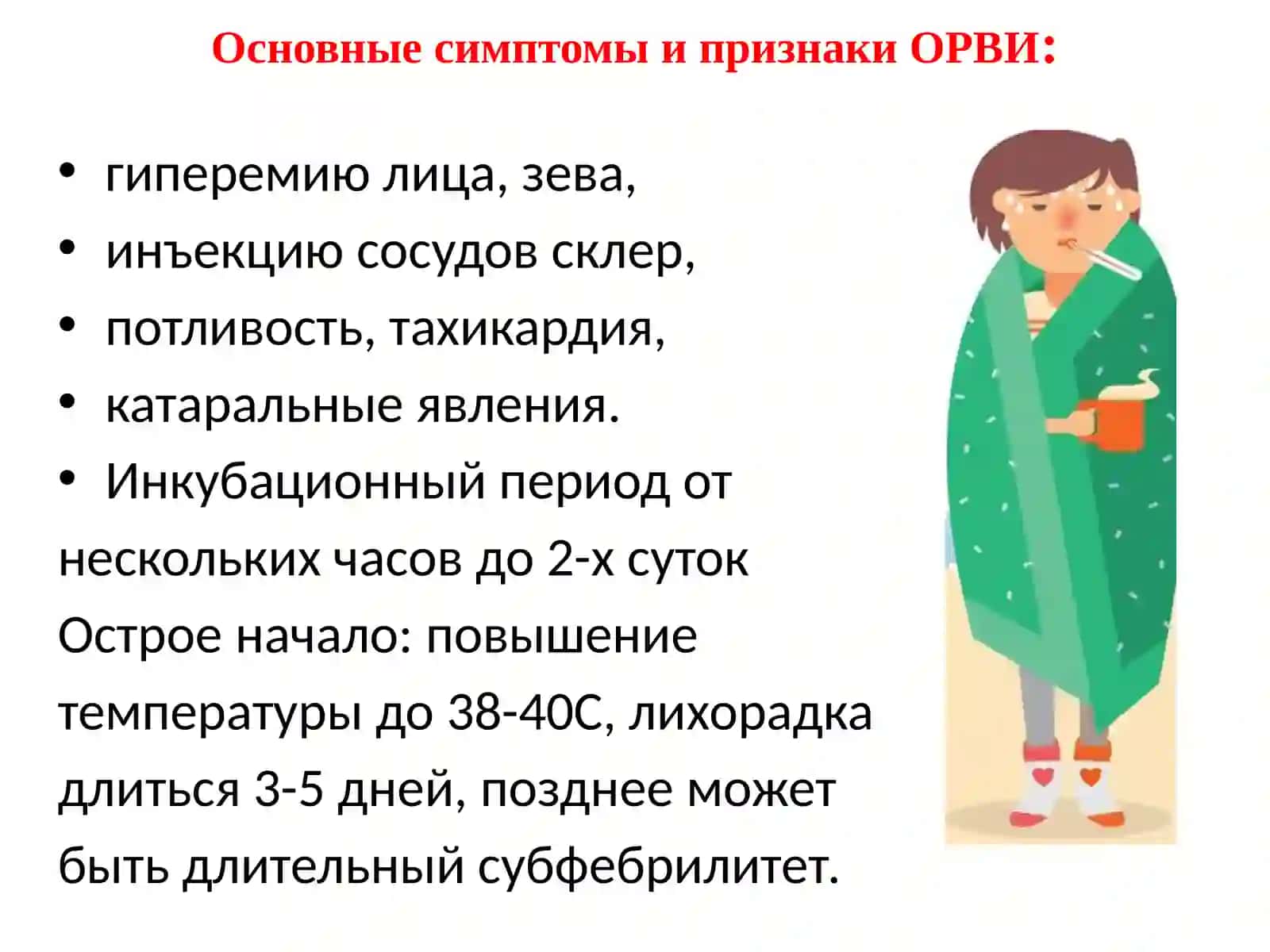 Основные симптомы и признаки ОРВИ:

• гиперемию лица, зева,
• инъекцию сосудов склер,
• потливость, тахикардия,
• катаральные явления.
• Инкубационный период от нескольких часов до 2-х суток

Острое начало: повышение температуры до 38-40С, лихорадка длиться 3-5 дней, позднее может быть длительный субфебрилитет.